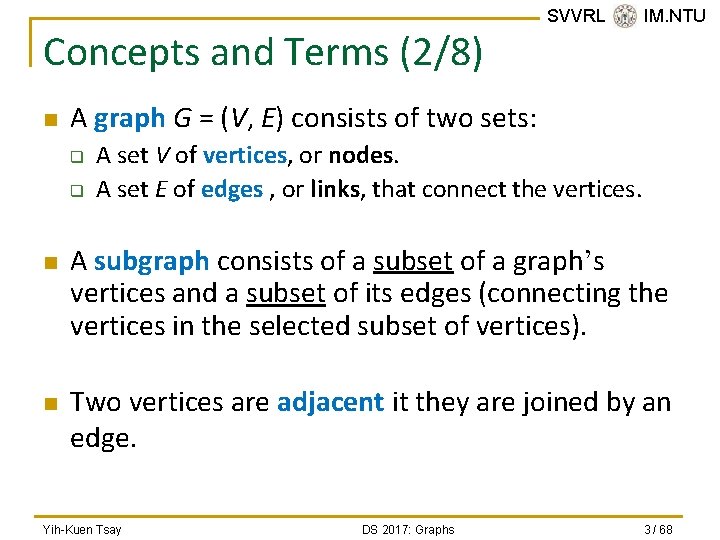 SVVRL IM.NTU

Concepts and Terms (2/8)

A graph $G = (V, E)$ consists of two sets:

A set $V$ of vertices, or nodes.

A set $E$ of edges , or links, that connect the vertices.

A subgraph consists of a subset of a graph's vertices and a subset of its edges (connecting the vertices in the selected subset of vertices).

Two vertices are adjacent it they are joined by an edge.

Yih-Kuen Tsay

DS 2017: Graphs

3 / 68